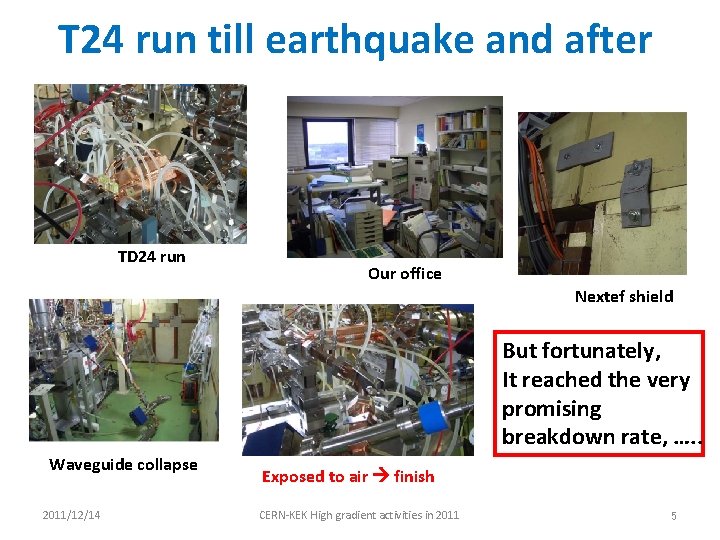 T24 run till earthquake and after

TD24 run

Our office

Nextef shield

Waveguide collapse

Exposed to air → finish

But fortunately,
It reached the very promising breakdown rate, …..

2011/12/14

CERN-KEK High gradient activities in 2011

5